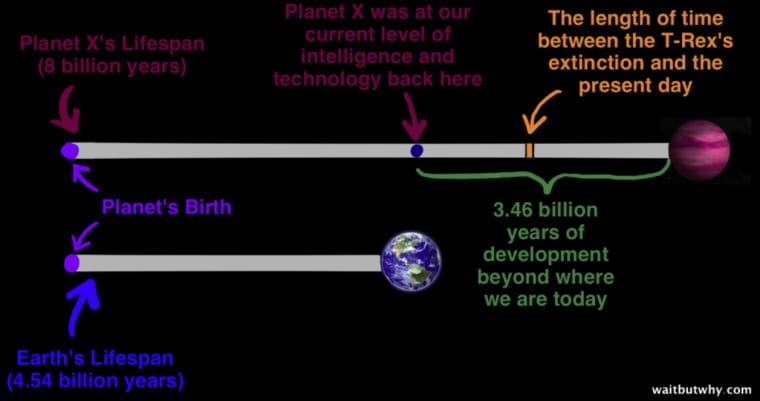 Planet X's Lifespan (8 billion years)

Planet X was at our current level of intelligence and technology back here

The length of time between the T-Rex's extinction and the present day

Planet's Birth

3.46 billion years of development beyond where we are today

Earth's Lifespan (4.54 billion years)

waitbutwhy.com